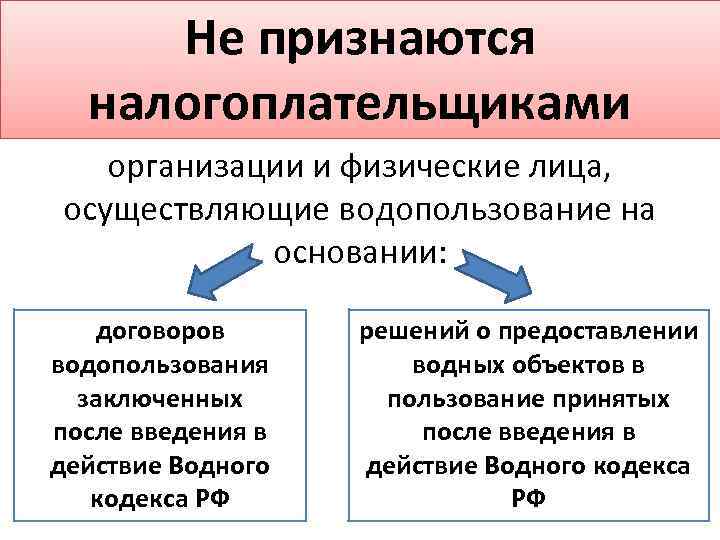 Не признаются налогоплательщиками

организации и физические лица, осуществляющие водопользование на основании:

договоров водопользования заключенных после введения в действие Водного кодекса РФ

решений о предоставлении водных объектов в пользование принятых после введения в действие Водного кодекса РФ